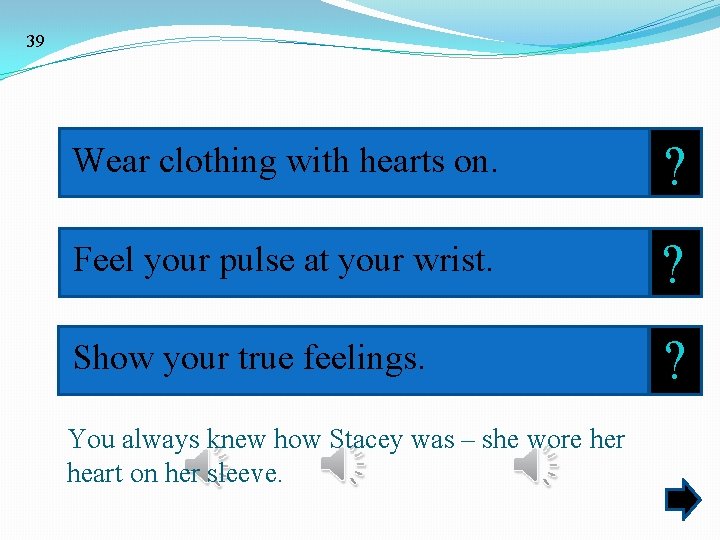 39

Wear clothing with hearts on.

?

Feel your pulse at your wrist.

?

Show your true feelings.

?

You always knew how Stacey was – she wore her heart on her sleeve.